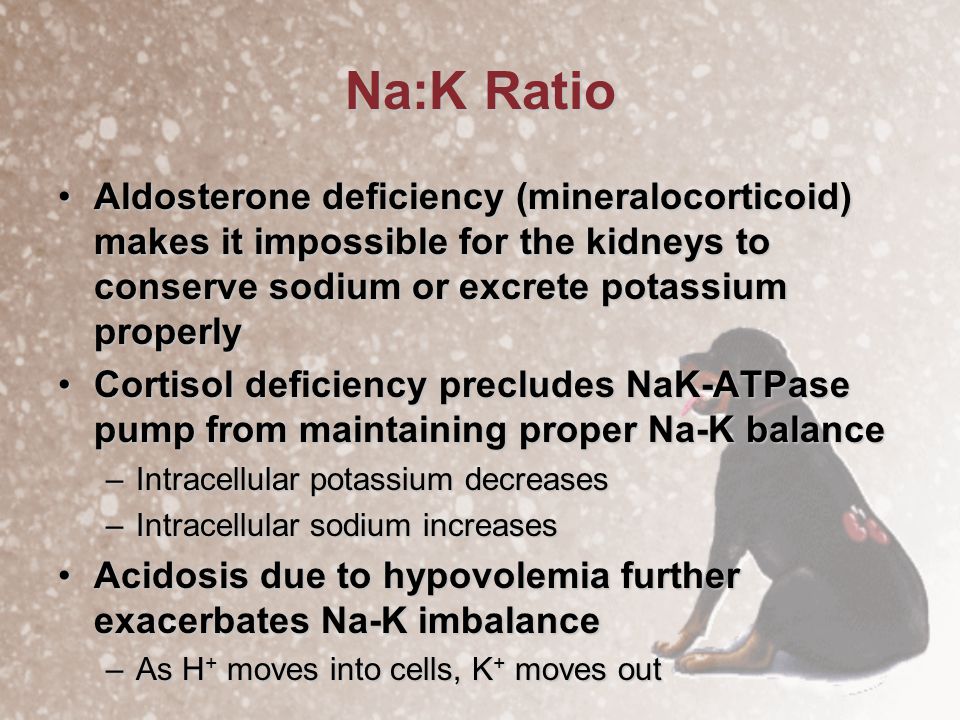 Na:K Ratio

• Aldosterone deficiency (mineralocorticoid) makes it impossible for the kidneys to conserve sodium or excrete potassium properly

• Cortisol deficiency precludes NaK-ATPase pump from maintaining proper Na-K balance
– Intracellular potassium decreases
– Intracellular sodium increases

• Acidosis due to hypovolemia further exacerbates Na-K imbalance
– As $H^+$ moves into cells, $K^+$ moves out